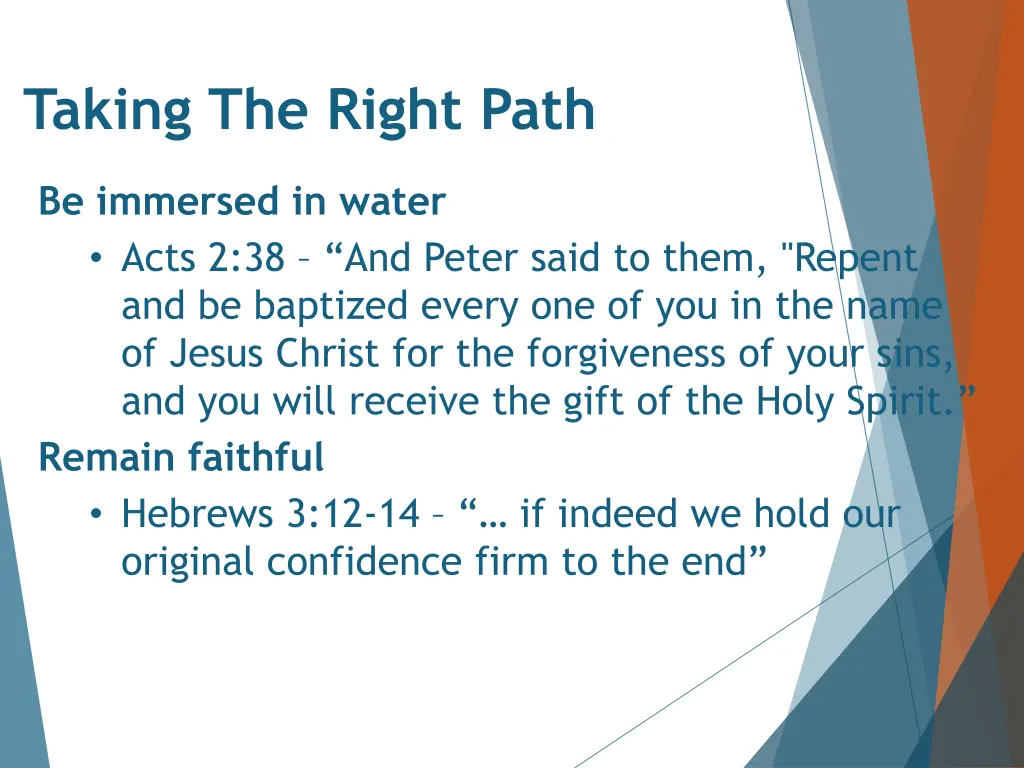 Taking The Right Path

Be immersed in water

• Acts 2:38 – “And Peter said to them, "Repent and be baptized every one of you in the name of Jesus Christ for the forgiveness of your sins, and you will receive the gift of the Holy Spirit.”

Remain faithful

• Hebrews 3:12-14 – “… if indeed we hold our original confidence firm to the end”